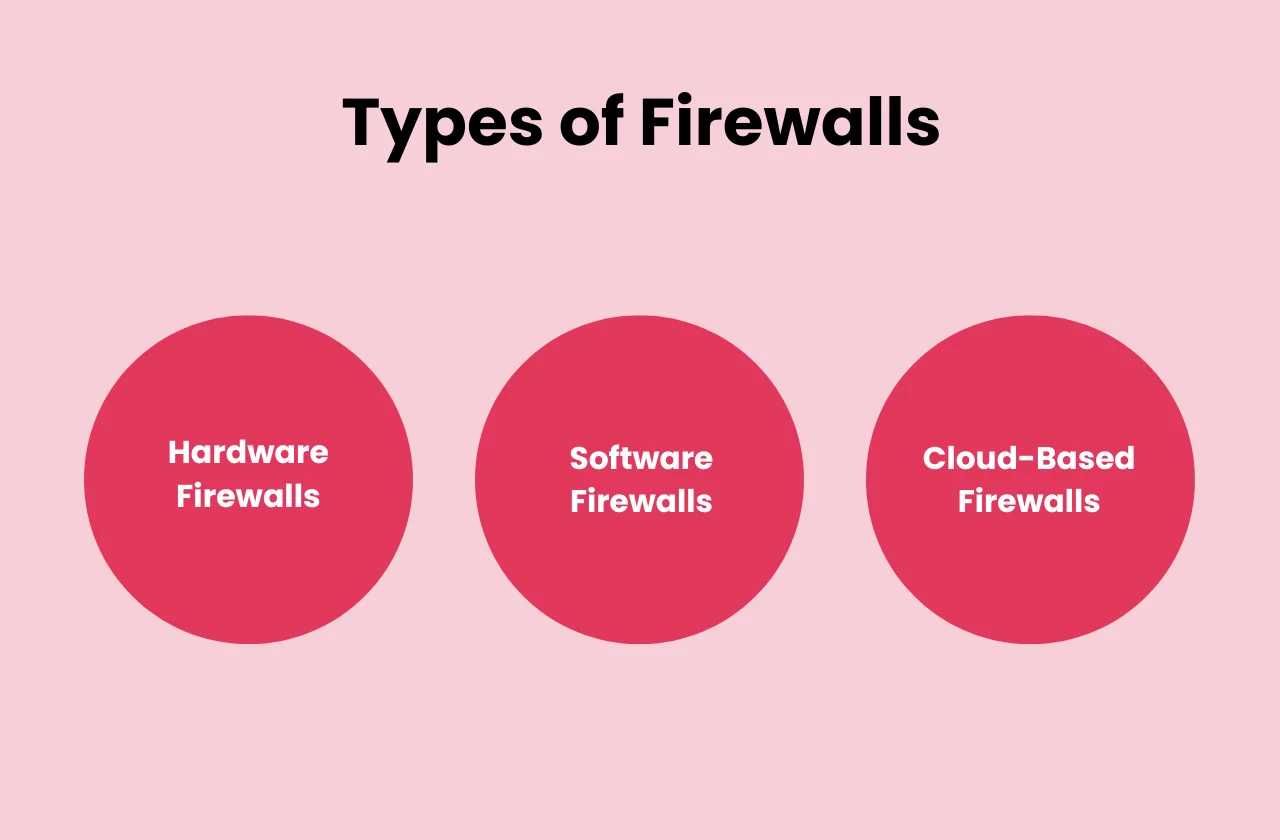 Types of Firewalls

Hardware Firewalls

Software Firewalls

Cloud-Based Firewalls